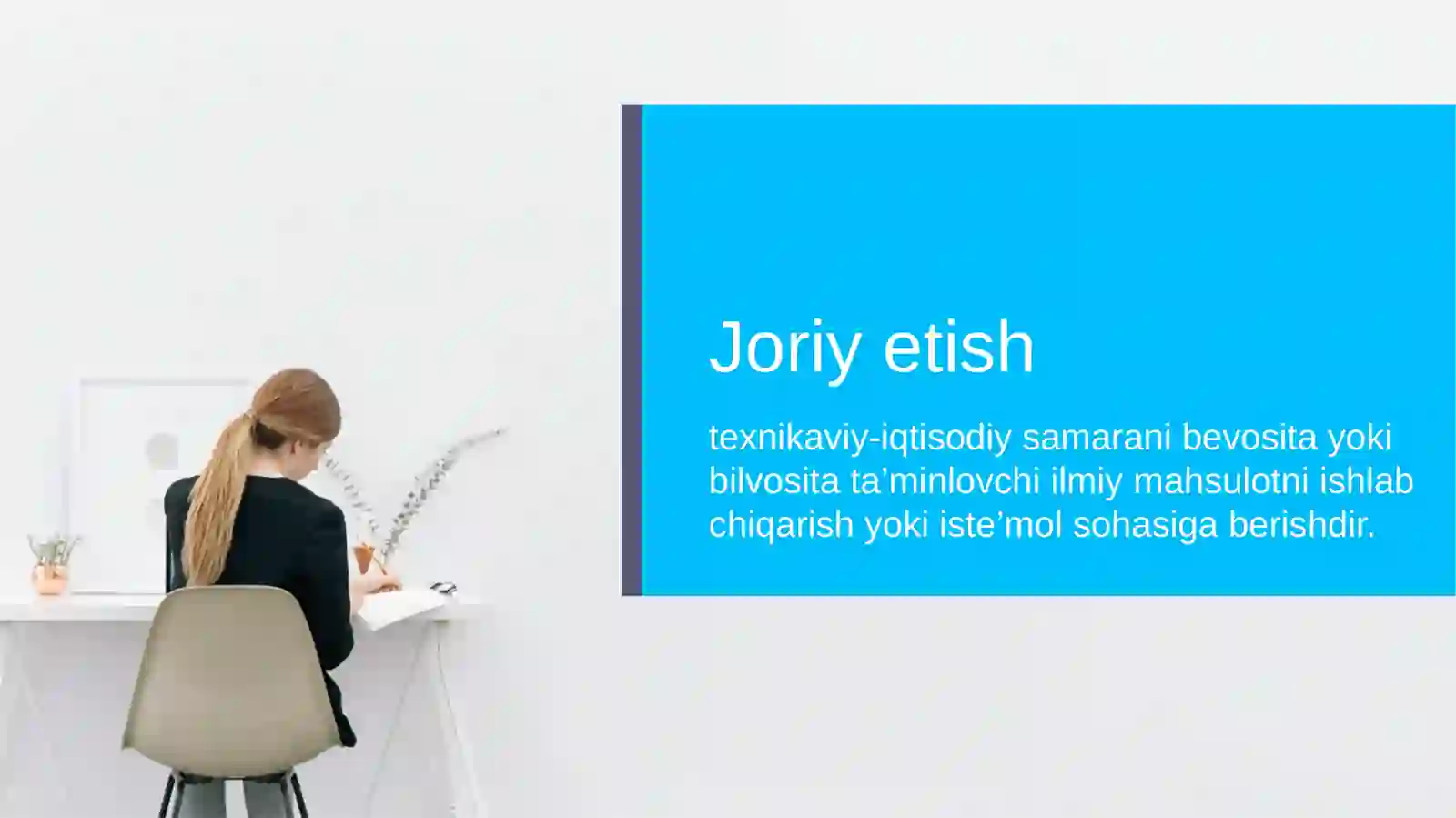 Joriy etish

texnikaviy-iqtisodiy samarani bevosita yoki bilvosita ta’minlovchi ilmiy mahsulotni ishlab chiqarish yoki iste’mol sohasiga berishdir.